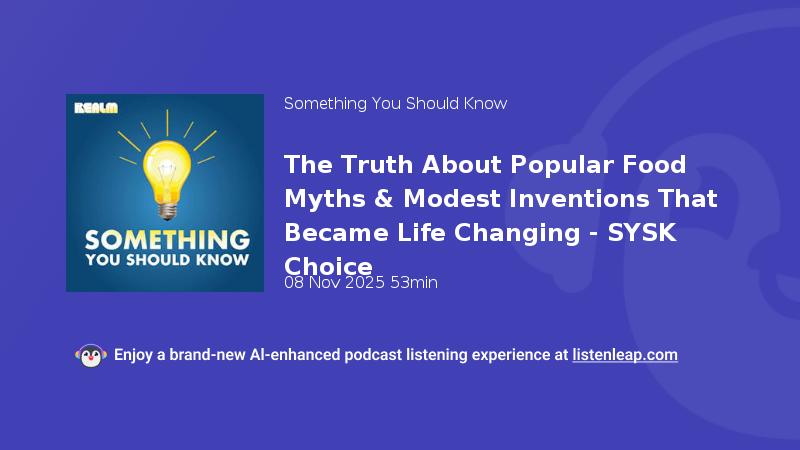 REALM

SOMETHING YOU SHOULD KNOW

Something You Should Know

The Truth About Popular Food Myths & Modest Inventions That Became Life Changing - SYSK Choice

08 Nov 2025 53min

Enjoy a brand-new AI-enhanced podcast listening experience at listenleap.com